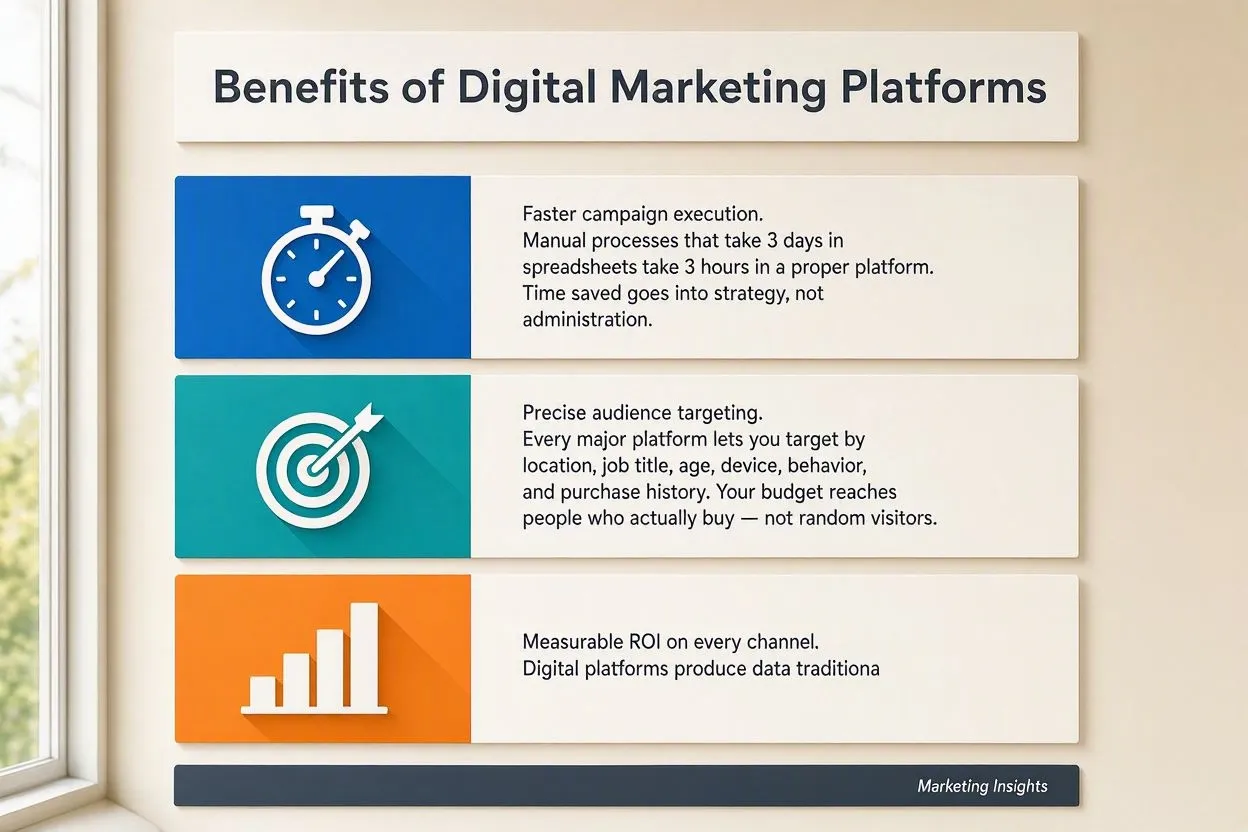 Benefits of Digital Marketing Platforms

Faster campaign execution.
Manual processes that take 3 days in spreadsheets take 3 hours in a proper platform. Time saved goes into strategy, not administration.

Precise audience targeting.
Every major platform lets you target by location, job title, age, device, behavior, and purchase history. Your budget reaches people who actually buy — not random visitors.

Measurable ROI on every channel.
Digital platforms produce data traditiona

Marketing Insights